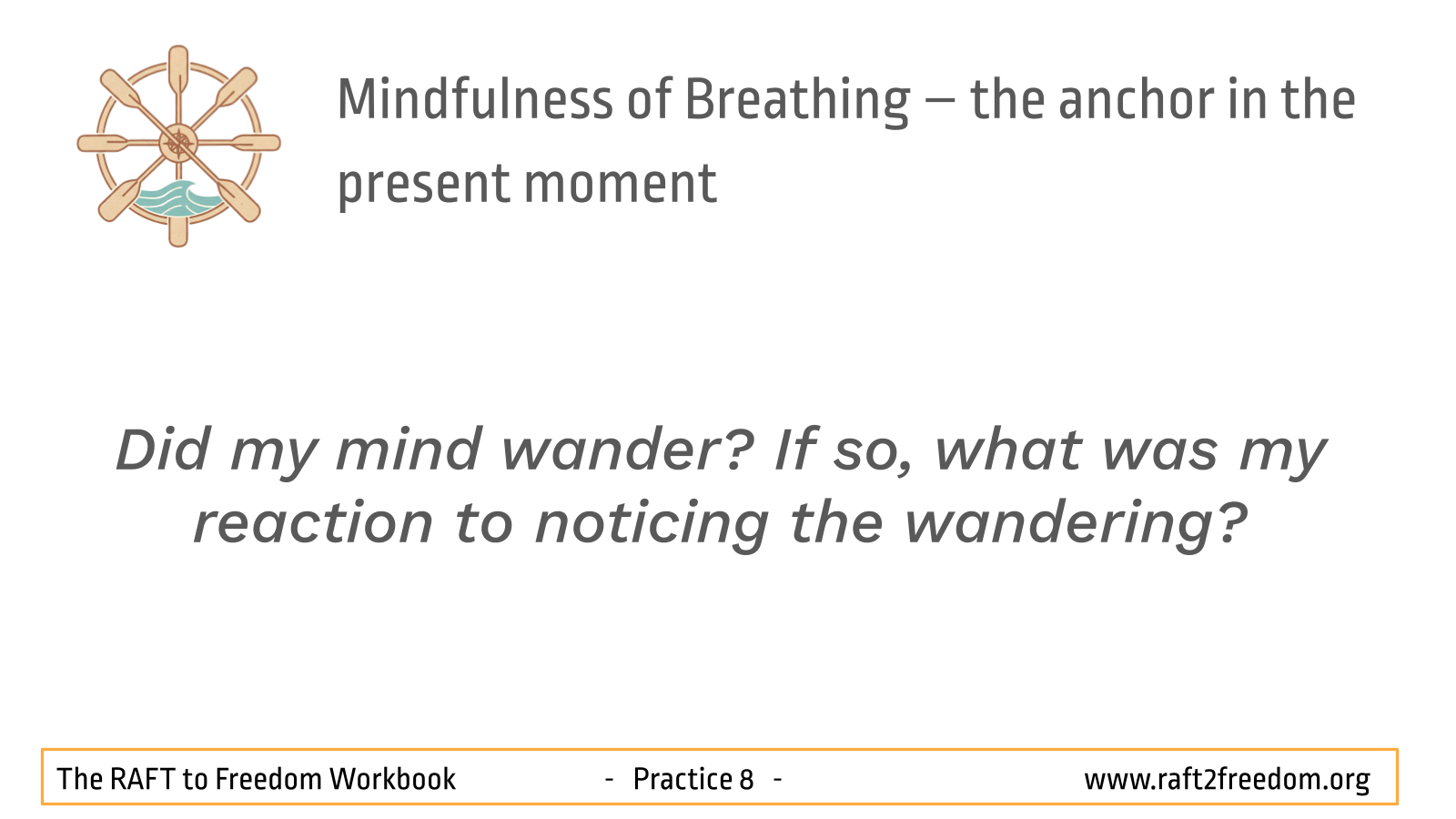 Mindfulness of Breathing – the anchor in the present moment

Did my mind wander? If so, what was my reaction to noticing the wandering?

The RAFT to Freedom Workbook - Practice 8 - www.raft2freedom.org